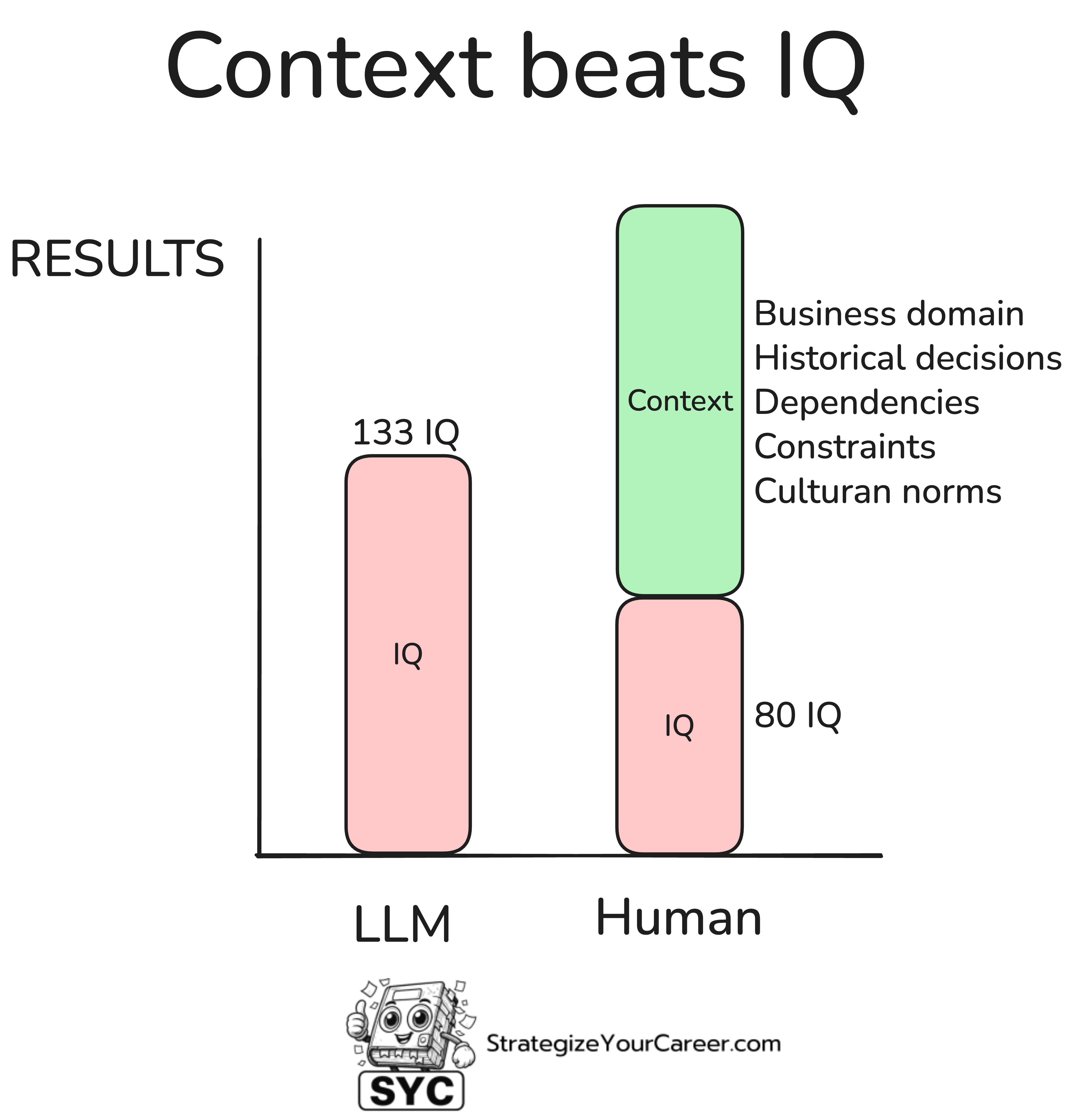 Context beats IQ

RESULTS

133 IQ

IQ

Context

Business domain
Historical decisions
Dependencies
Constraints
Culturan norms

IQ

80 IQ

LLM

Human

SYC

StrategizeYourCareer.com